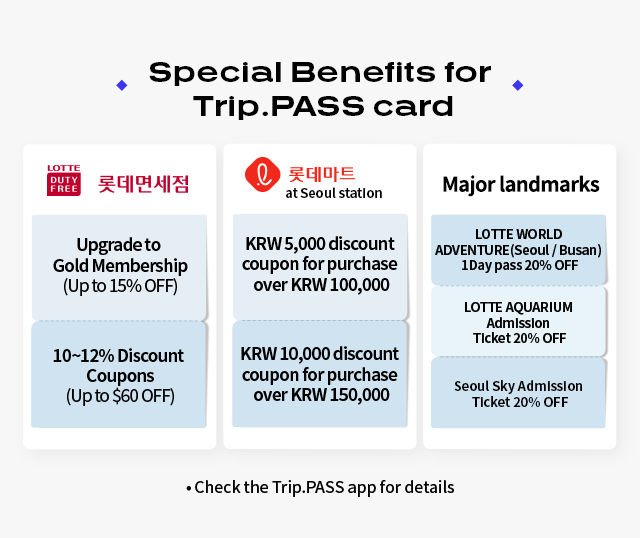 Special Benefits for Trip.PASS card

LOTTE DUTY FREE 롯데면세점

Upgrade to Gold Membership (Up to 15% OFF)

10~12% Discount Coupons (Up to $60 OFF)

롯데마트 at Seoul station

KRW 5,000 discount coupon for purchase over KRW 100,000

KRW 10,000 discount coupon for purchase over KRW 150,000

Major landmarks

LOTTE WORLD ADVENTURE(Seoul / Busan) 1Day pass 20% OFF

LOTTE AQUARIUM Admission Ticket 20% OFF

Seoul Sky Admission Ticket 20% OFF

• Check the Trip.PASS app for details